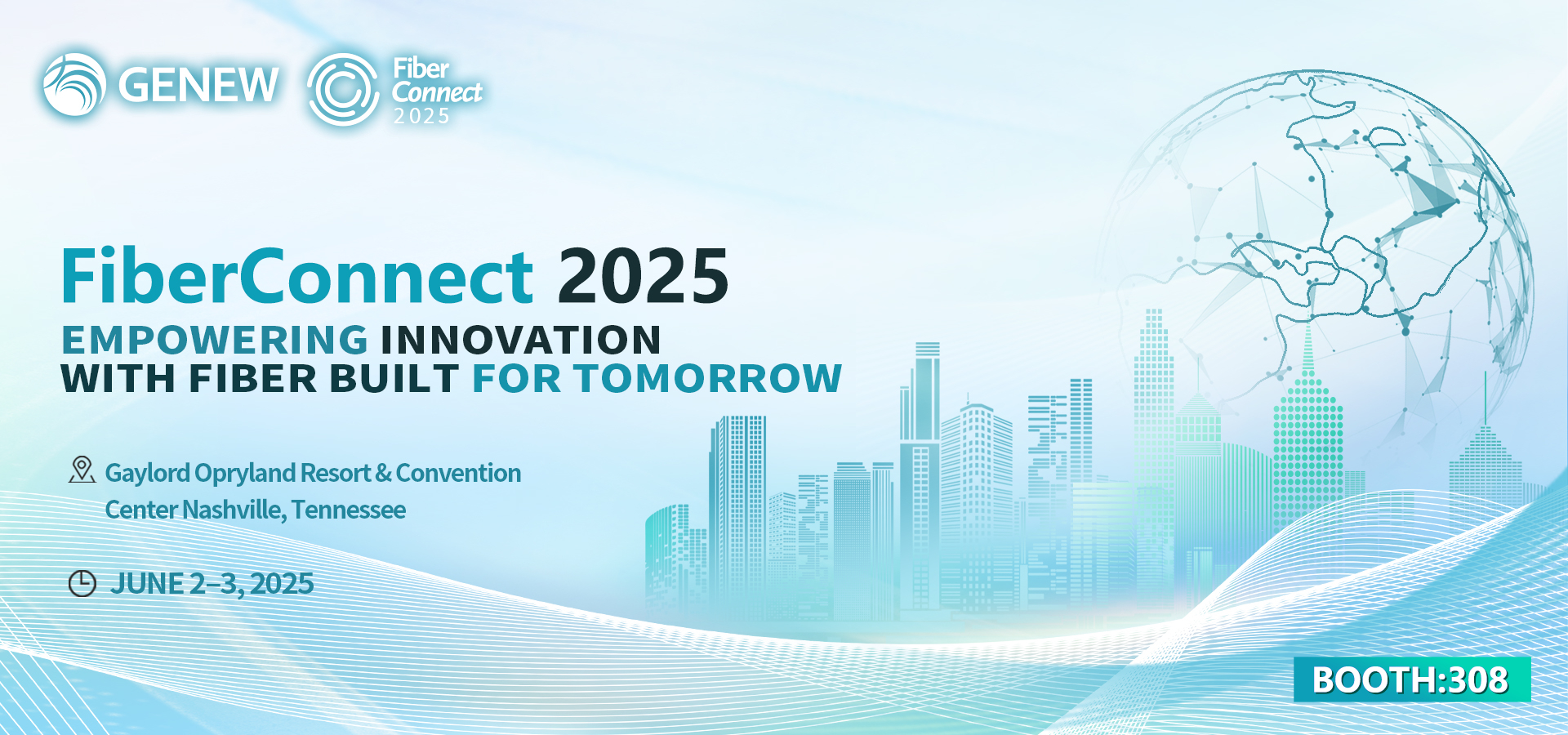 GENEW

Fiber Connect 2025

FiberConnect 2025

EMPOWERING INNOVATION WITH FIBER BUILT FOR TOMORROW

Gaylord Opryland Resort & Convention Center Nashville, Tennessee

JUNE 2–3, 2025

BOOTH:308